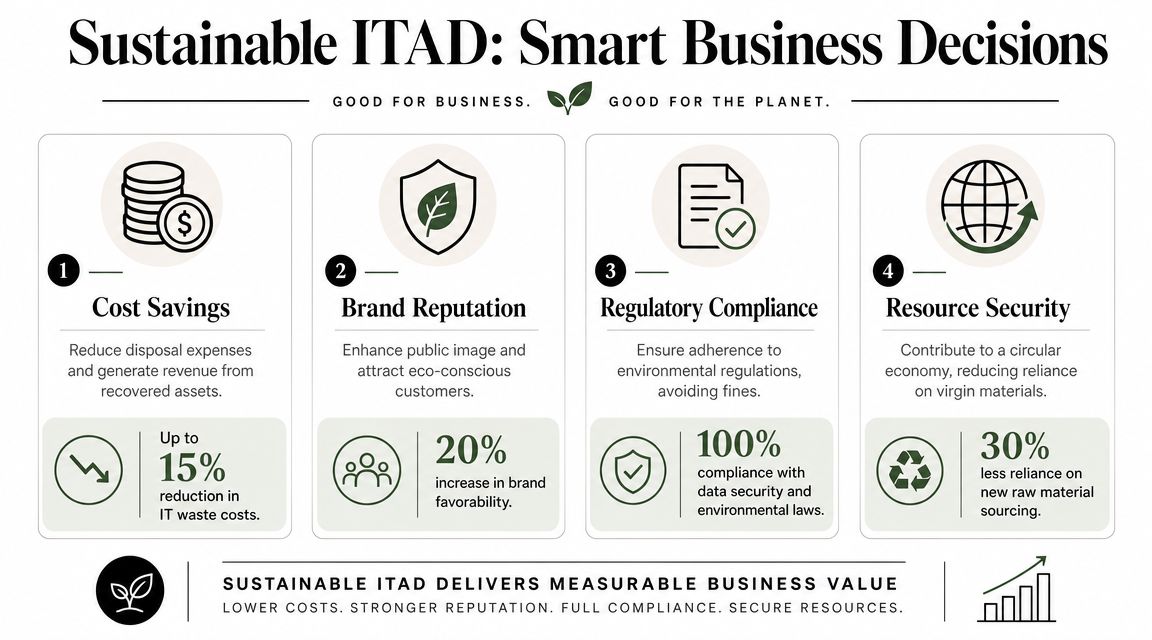 Sustainable ITAD: Smart Business Decisions

GOOD FOR BUSINESS. GOOD FOR THE PLANET.

1

Cost Savings

Reduce disposal expenses and generate revenue from recovered assets.

Up to 15% reduction in IT waste costs.

2

Brand Reputation

Enhance public image and attract eco-conscious customers.

20% increase in brand favorability.

3

Regulatory Compliance

Ensure adherence to environmental regulations, avoiding fines.

100% compliance with data security and environmental laws.

4

Resource Security

Contribute to a circular economy, reducing reliance on virgin materials.

30% less reliance on new raw material sourcing.

SUSTAINABLE ITAD DELIVERS MEASURABLE BUSINESS VALUE

LOWER COSTS. STRONGER REPUTATION. FULL COMPLIANCE. SECURE RESOURCES.